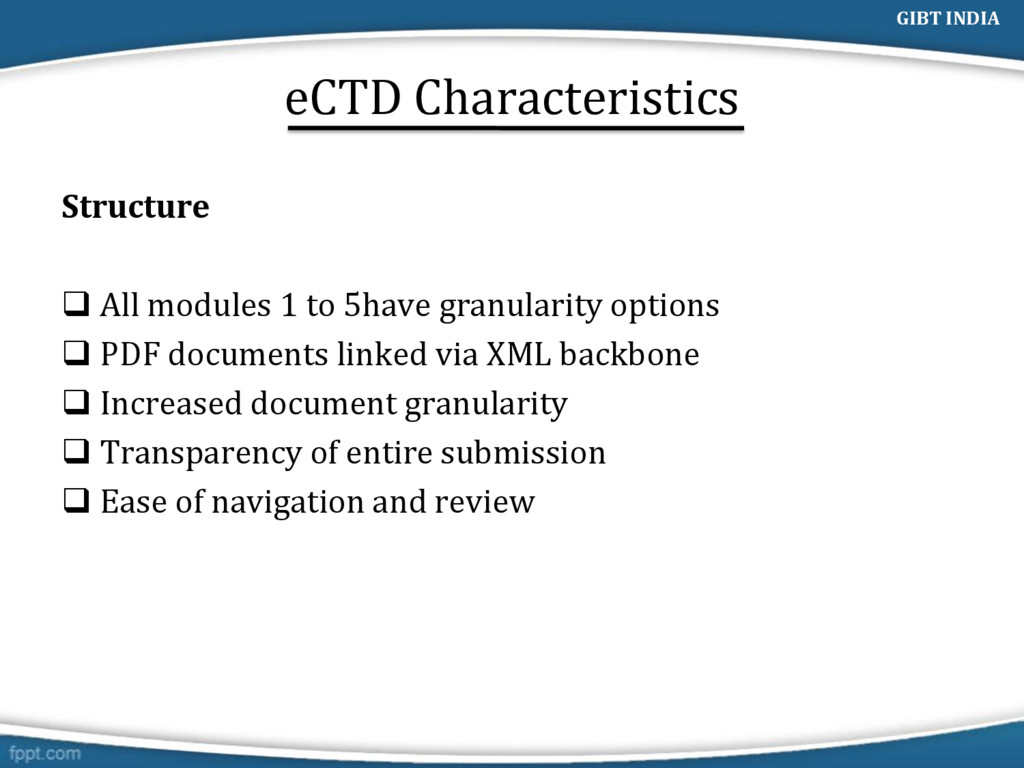 GIBT INDIA

eCTD Characteristics

Structure

❑ All modules 1 to 5have granularity options
❑ PDF documents linked via XML backbone
❑ Increased document granularity
❑ Transparency of entire submission
❑ Ease of navigation and review

fppt.com